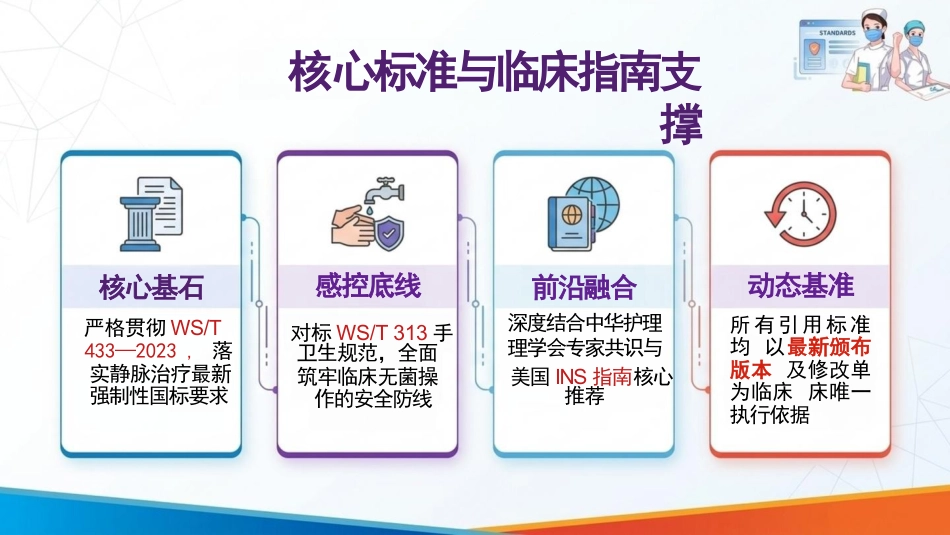 STANDARDS

核心标准与临床指南支撑

核心基石

严格贯彻 WS/T 433—2023， 落实静脉治疗最新强制性国标要求

感控底线

对标 WS/T 313 手卫生规范，全面筑牢临床无菌操作的安全防线

前沿融合

深度结合中华护理理学会专家共识与美国 INS 指南核心推荐

动态基准

所有引用标准均 以最新颁布版本 及修改单为临床 床唯一执行依据